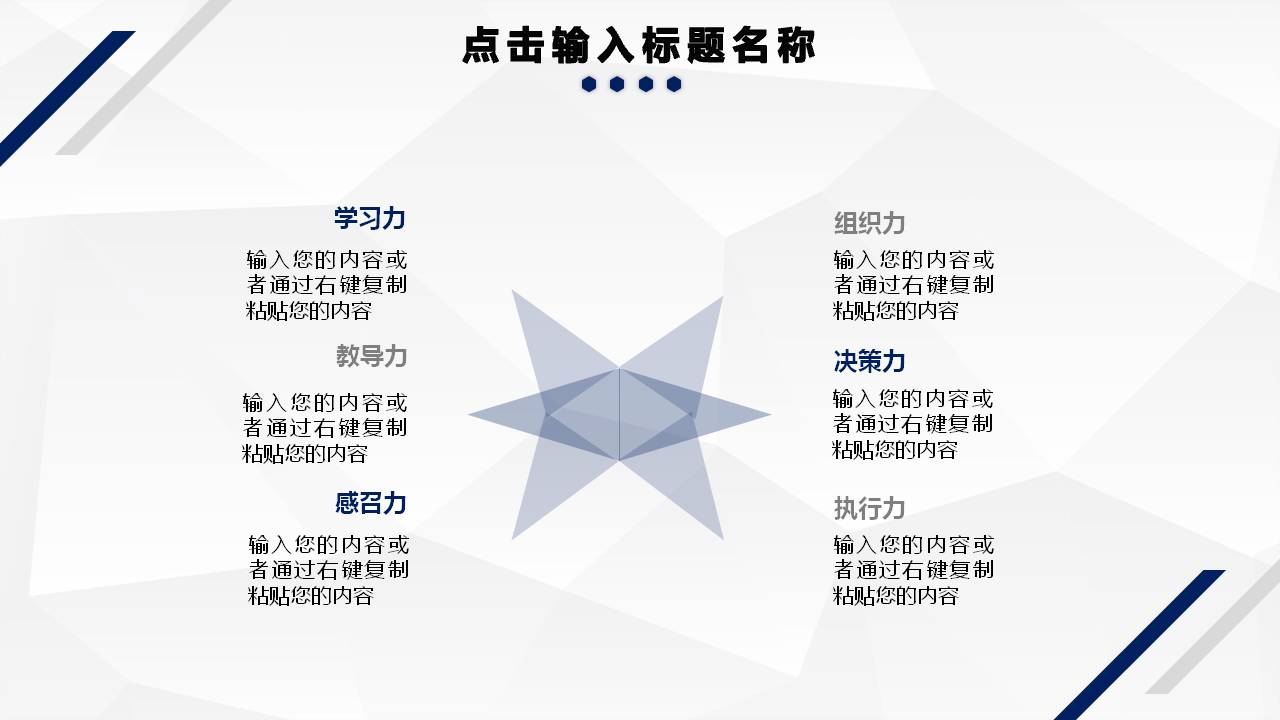 点击输入标题名称

学习力

输入您的内容或者通过右键复制粘贴您的内容

教导力

输入您的内容或者通过右键复制粘贴您的内容

感召力

输入您的内容或者通过右键复制粘贴您的内容

组织力

输入您的内容或者通过右键复制粘贴您的内容

决策力

输入您的内容或者通过右键复制粘贴您的内容

执行力

输入您的内容或者通过右键复制粘贴您的内容